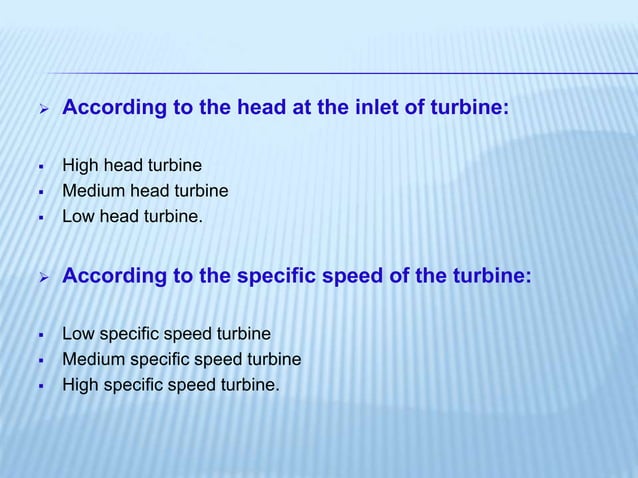 ➢ According to the head at the inlet of turbine:

▪ High head turbine
▪ Medium head turbine
▪ Low head turbine.

➢ According to the specific speed of the turbine:

▪ Low specific speed turbine
▪ Medium specific speed turbine
▪ High specific speed turbine.